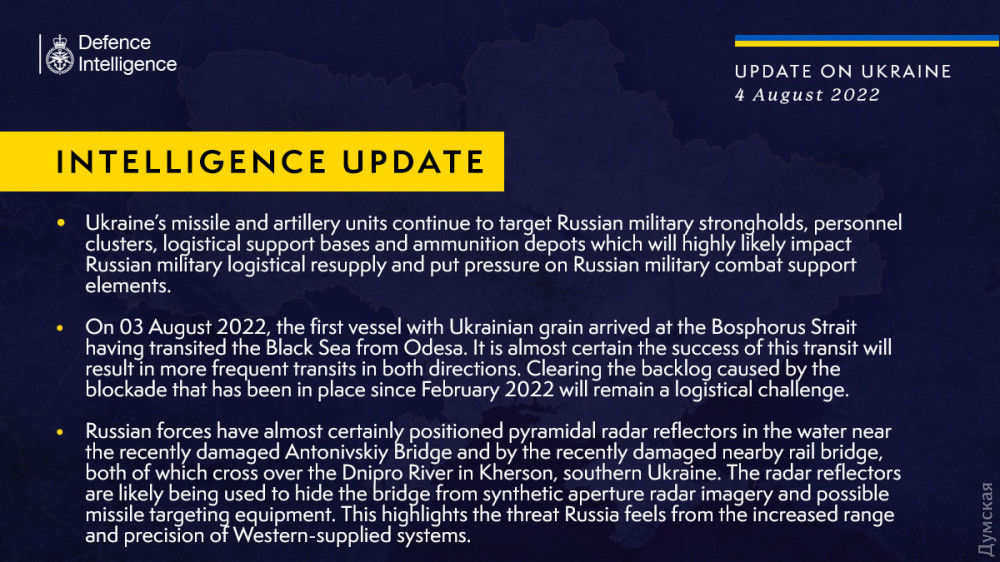 Defence Intelligence

UPDATE ON UKRAINE
4 August 2022

INTELLIGENCE UPDATE

• Ukraine's missile and artillery units continue to target Russian military strongholds, personnel clusters, logistical support bases and ammunition depots which will highly likely impact Russian military logistical resupply and put pressure on Russian military combat support elements.

• On 03 August 2022, the first vessel with Ukrainian grain arrived at the Bosphorus Strait having transited the Black Sea from Odesa. It is almost certain the success of this transit will result in more frequent transits in both directions. Clearing the backlog caused by the blockade that has been in place since February 2022 will remain a logistical challenge.

• Russian forces have almost certainly positioned pyramidal radar reflectors in the water near the recently damaged Antonivskiy Bridge and by the recently damaged nearby rail bridge, both of which cross over the Dnipro River in Kherson, southern Ukraine. The radar reflectors are likely being used to hide the bridge from synthetic aperture radar imagery and possible missile targeting equipment. This highlights the threat Russia feels from the increased range and precision of Western-supplied systems.

Думская